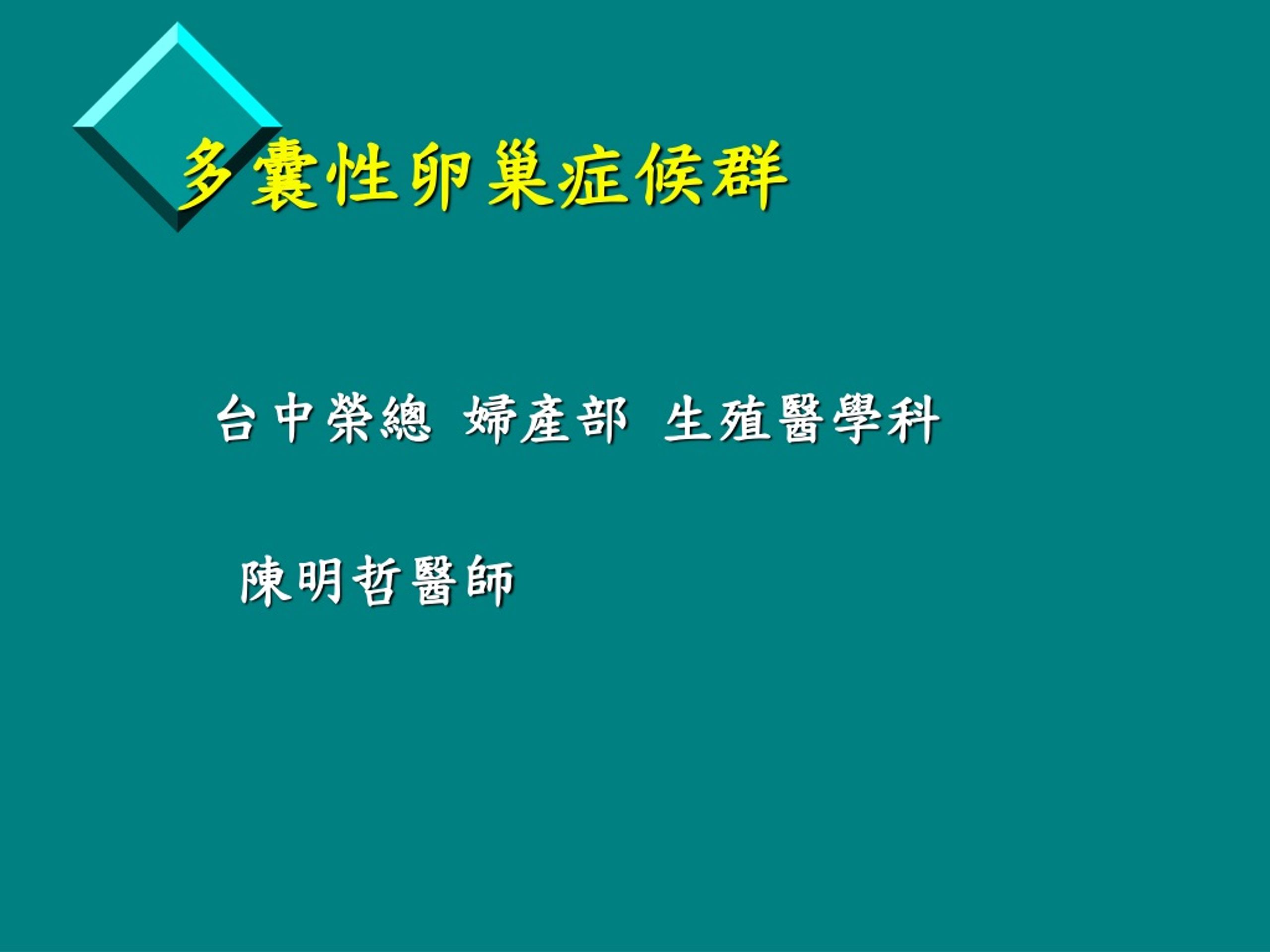 多囊性卵巢症候群

台中榮總 婦產部 生殖醫學科

陳明哲醫師